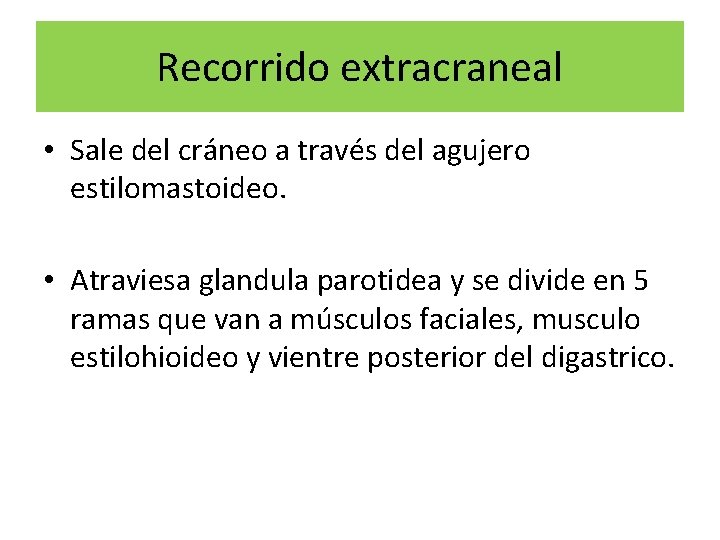 Recorrido extracraneal

• Sale del cráneo a través del agujero estilomastoideo.

• Atraviesa glandula parotidea y se divide en 5 ramas que van a músculos faciales, musculo estilohioideo y vientre posterior del digastrico.